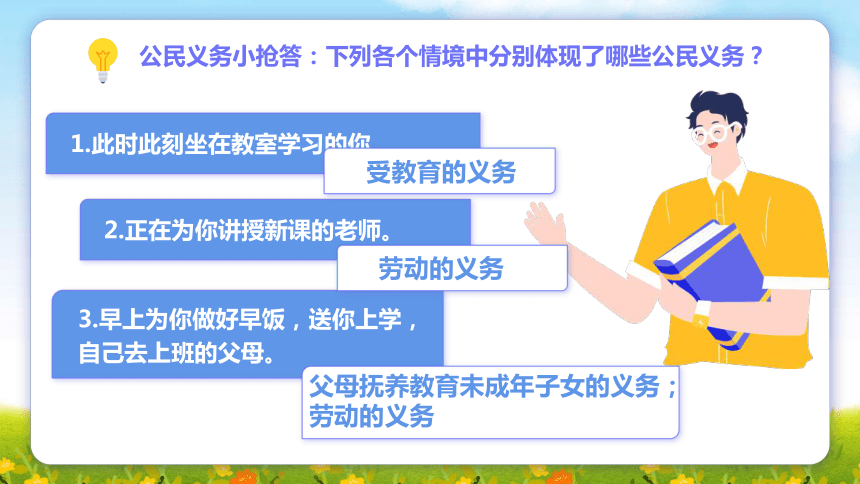 公民义务小抢答：下列各个情境中分别体现了哪些公民义务？

1.此时此刻坐在教室学习的你

受教育的义务

2.正在为你讲授新课的老师。

劳动的义务

3.早上为你做好早饭，送你上学，自己去上班的父母。

父母抚养教育未成年子女的义务；劳动的义务